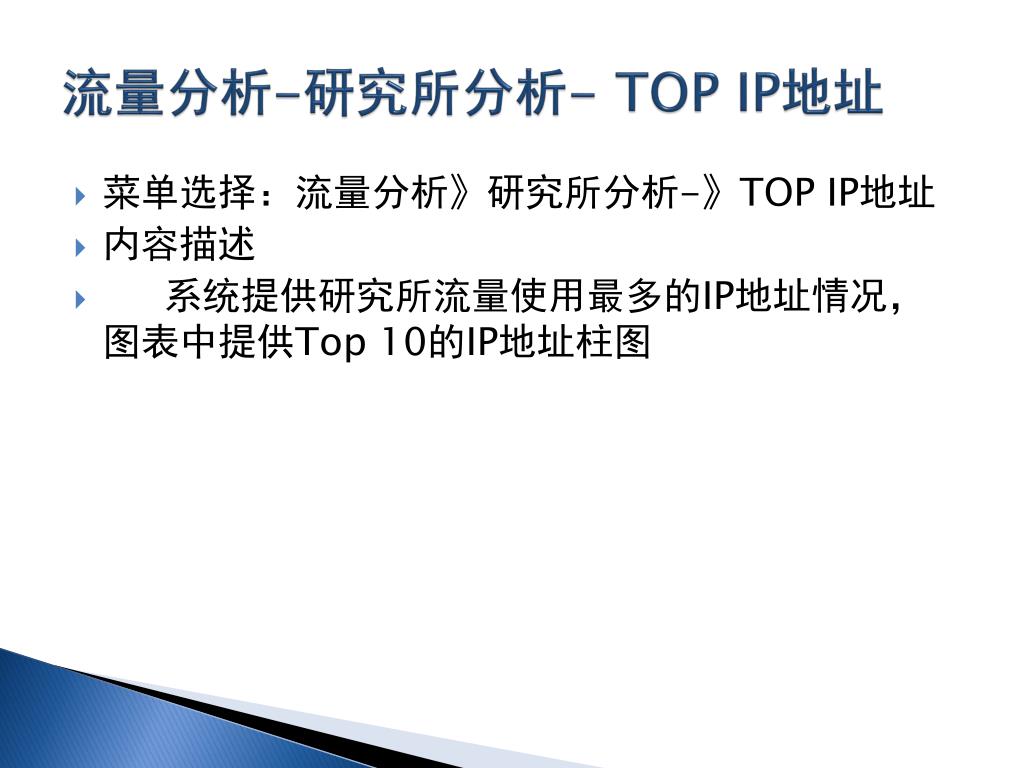 流量分析-研究所分析- TOP IP地址

菜单选择：流量分析》研究所分析-》TOP IP地址

内容描述

系统提供研究所流量使用最多的IP地址情况，图表中提供Top 10的IP地址柱图